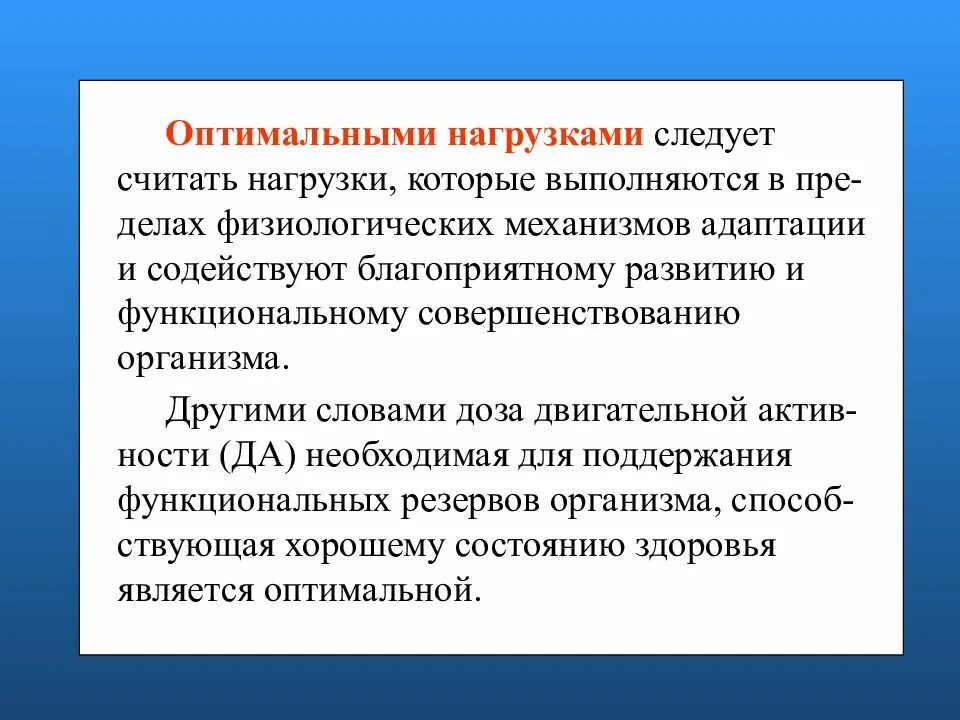 Оптимальными нагрузками следует считать нагрузки, которые выполняются в пределах физиологических механизмов адаптации и содействуют благоприятному развитию и функциональному совершенствованию организма.

Другими словами доза двигательной активности (ДА) необходимая для поддержания функциональных резервов организма, способствующая хорошему состоянию здоровья является оптимальной.